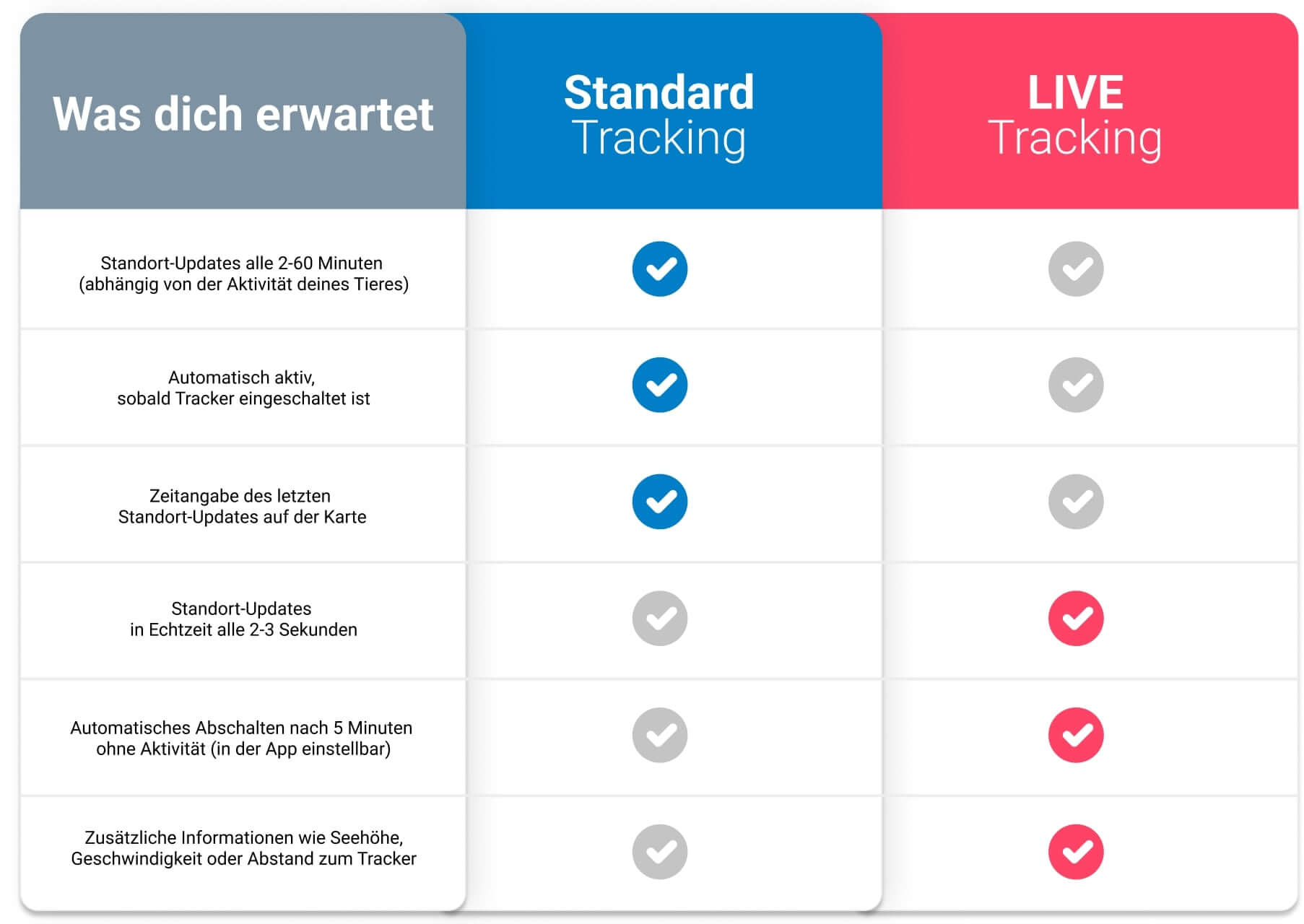 | Was dich erwartet | Standard Tracking | LIVE Tracking |
|---|---|---|
| Standort-Updates alle 2-60 Minuten (abhängig von der Aktivität deines Tieres) | ✓ | ✓ |
| Automatisch aktiv, sobald Tracker eingeschaltet ist | ✓ | ✓ |
| Zeitangabe des letzten Standort-Updates auf der Karte | ✓ | ✓ |
| Standort-Updates in Echtzeit alle 2-3 Sekunden | ✓ | ✓ |
| Automatisches Abschalten nach 5 Minuten ohne Aktivität (in der App einstellbar) | ✓ | ✓ |
| Zusätzliche Informationen wie Seehöhe, Geschwindigkeit oder Abstand zum Tracker | ✓ | ✓ |